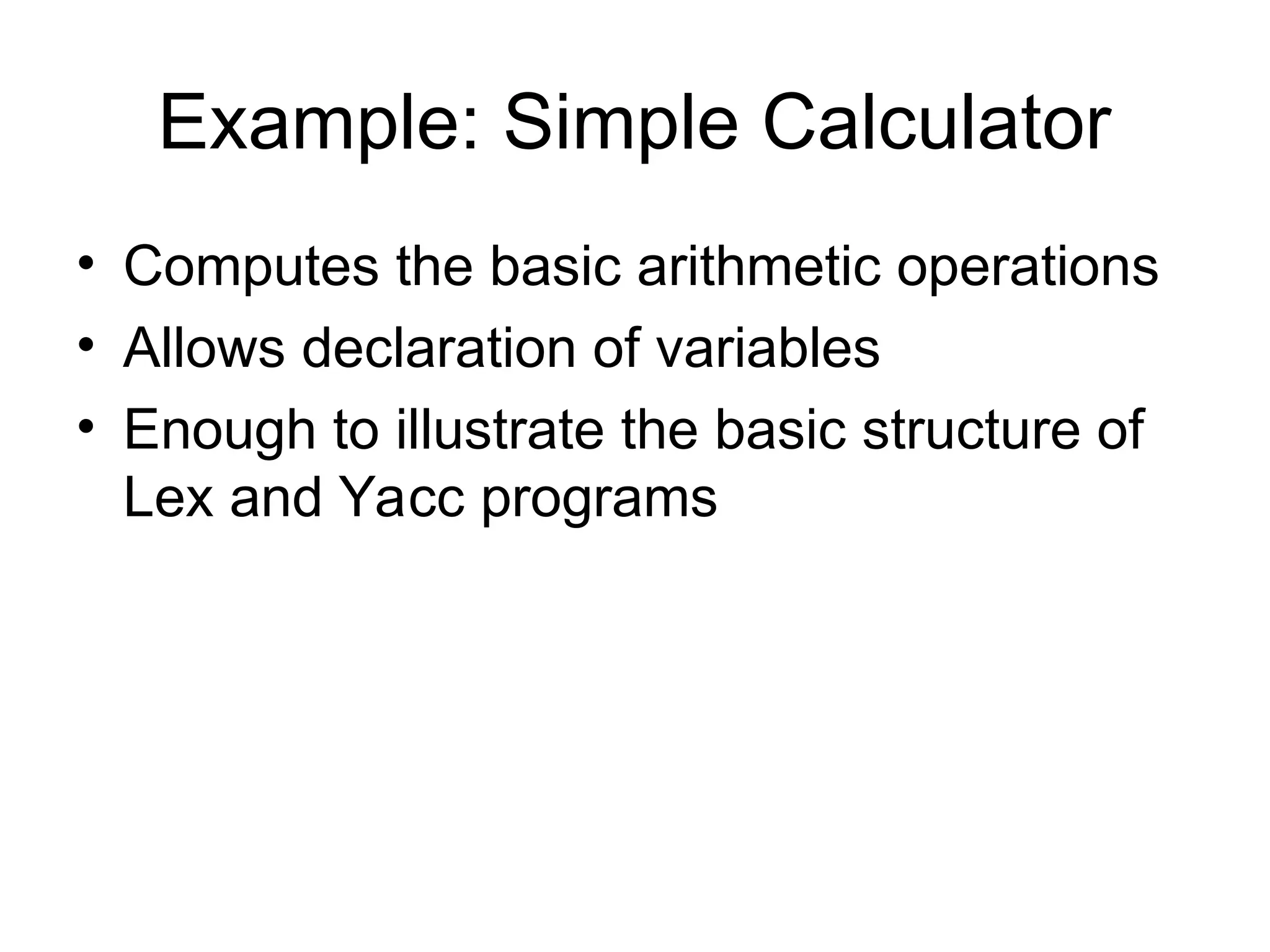 Example: Simple Calculator

• Computes the basic arithmetic operations
• Allows declaration of variables
• Enough to illustrate the basic structure of Lex and Yacc programs